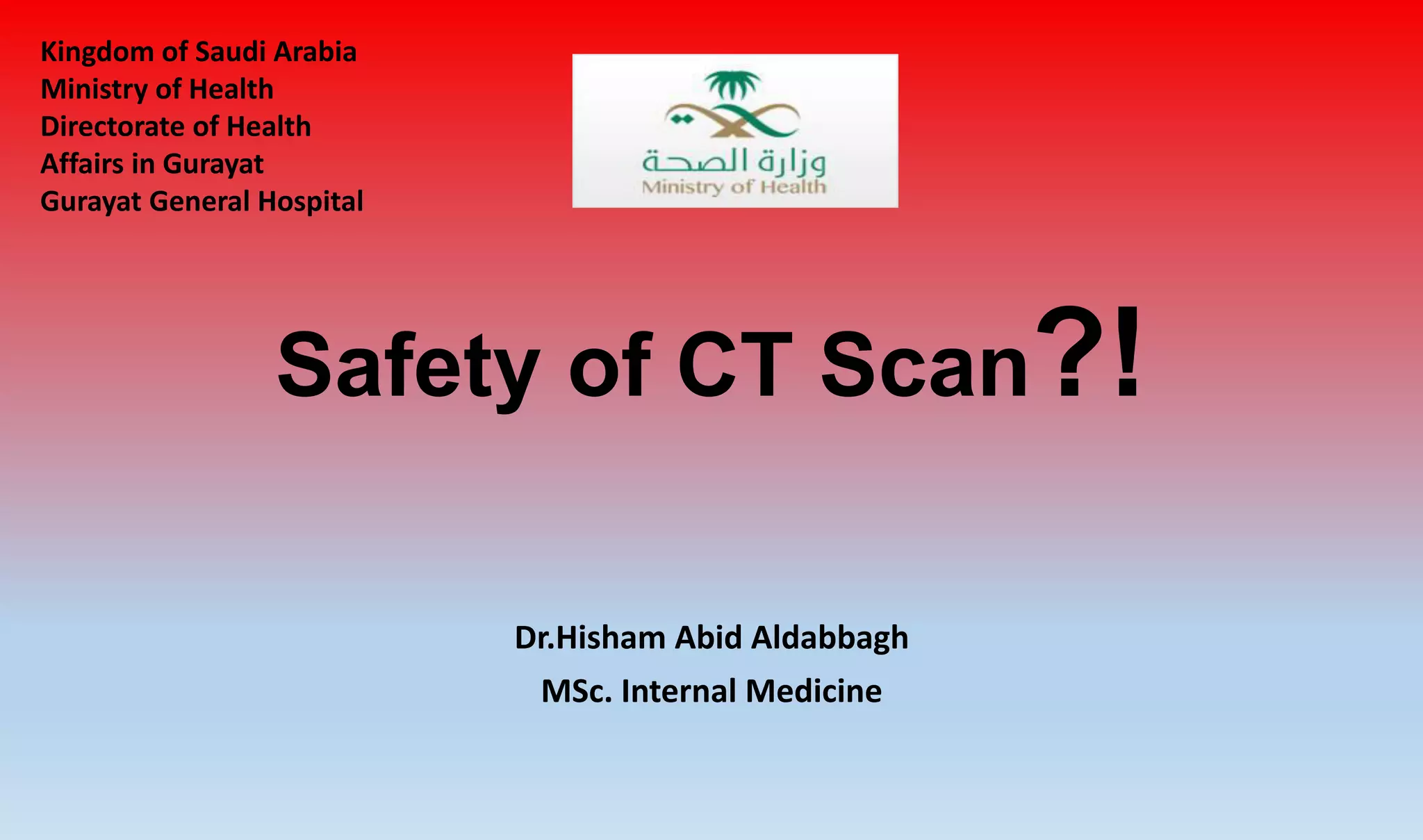 Kingdom of Saudi Arabia
Ministry of Health
Directorate of Health Affairs in Gurayat
Gurayat General Hospital

وزارة الصحة
Ministry of Health

Safety of CT Scan?!

Dr.Hisham Abid Aldabbagh
MSc. Internal Medicine